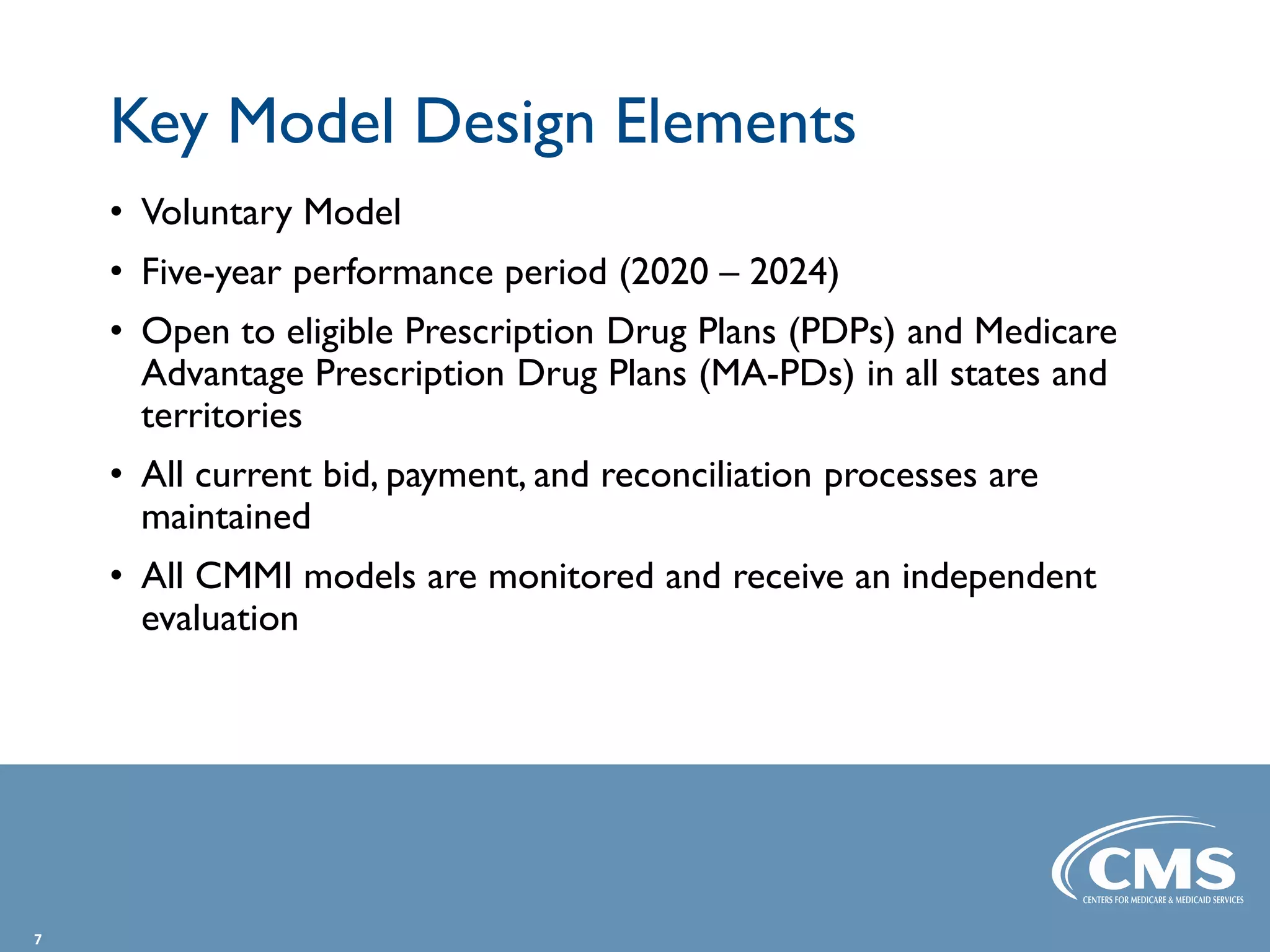 Key Model Design Elements

• Voluntary Model
• Five-year performance period (2020 – 2024)
• Open to eligible Prescription Drug Plans (PDPs) and Medicare Advantage Prescription Drug Plans (MA-PDs) in all states and territories
• All current bid, payment, and reconciliation processes are maintained
• All CMMI models are monitored and receive an independent evaluation

CMS
CENTERS FOR MEDICARE & MEDICAID SERVICES

7